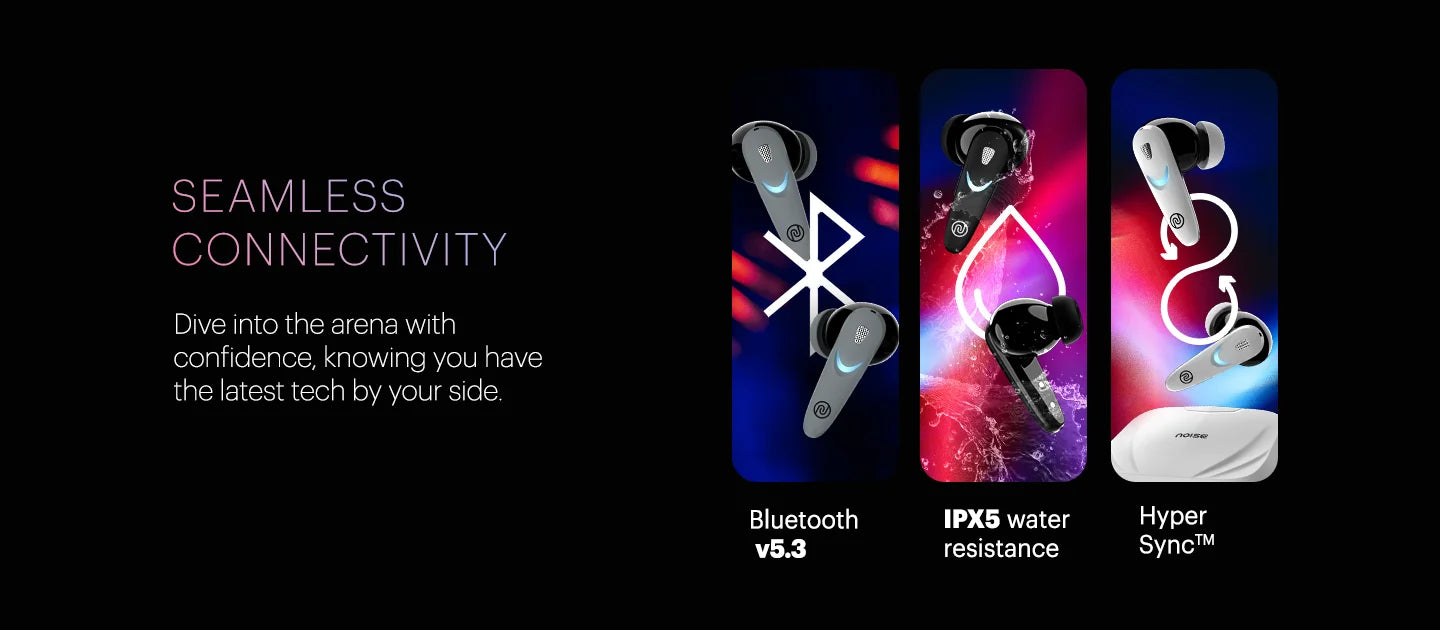 SEAMLESS CONNECTIVITY

Dive into the arena with confidence, knowing you have the latest tech by your side.

noise

Bluetooth v5.3

IPX5 water resistance

Hyper Sync™